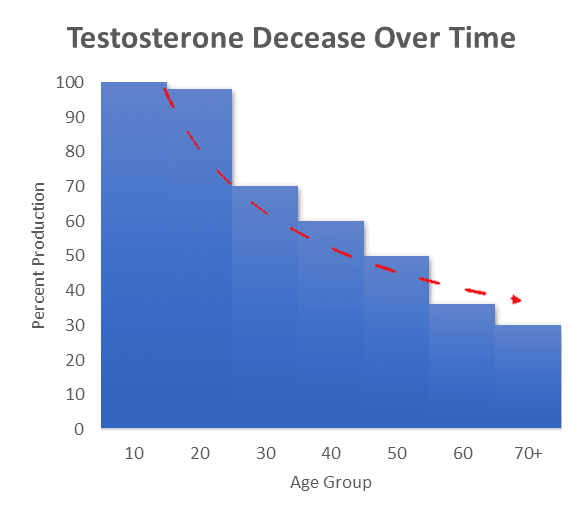 Testosterone Decease Over Time

Percent Production

100
90
80
70
60
50
40
30
20
10
0

10 20 30 40 50 60 70+

Age Group